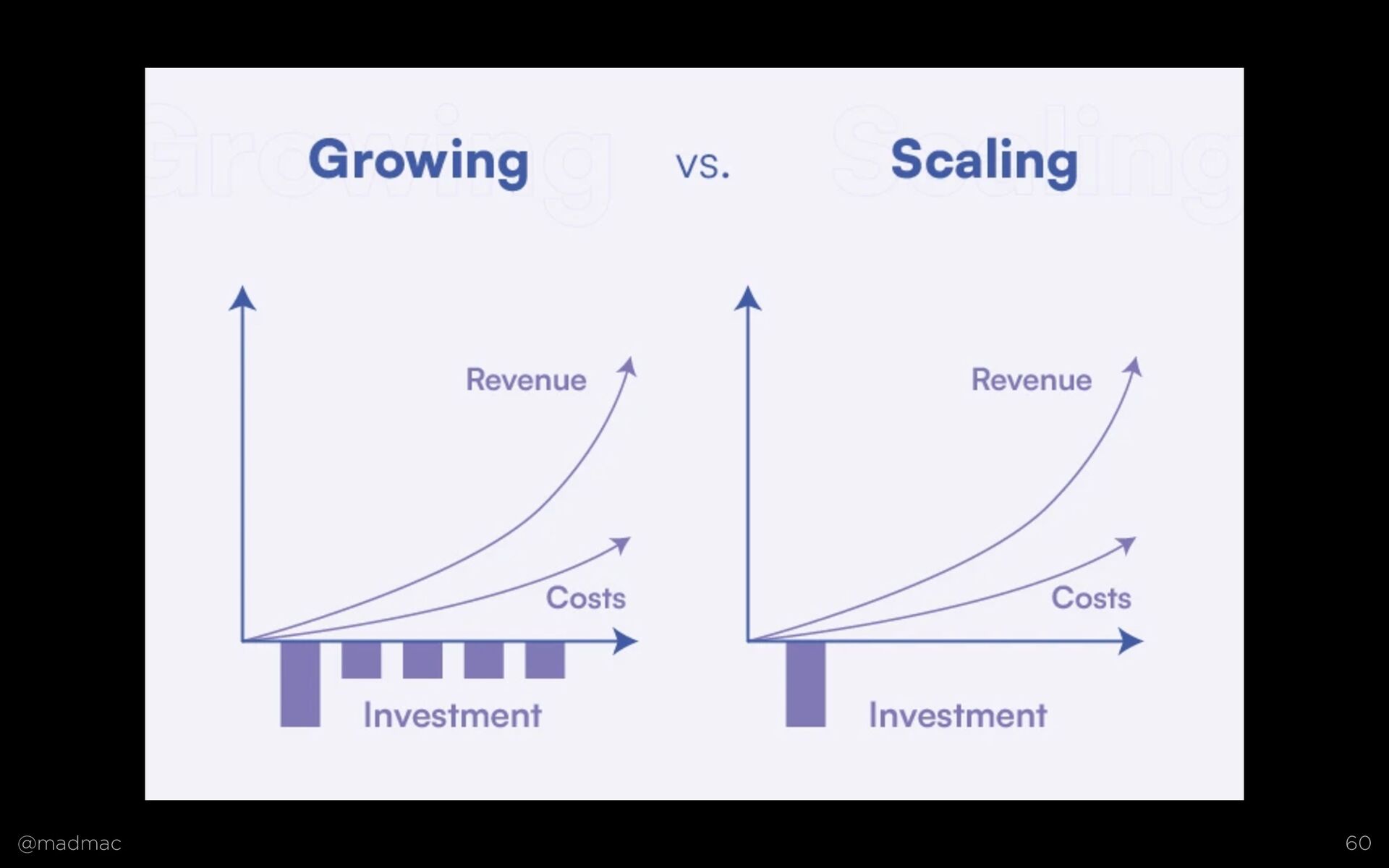 Growing vs. Scaling

Revenue

Costs

Investment

Revenue

Costs

Investment

@madmac

60